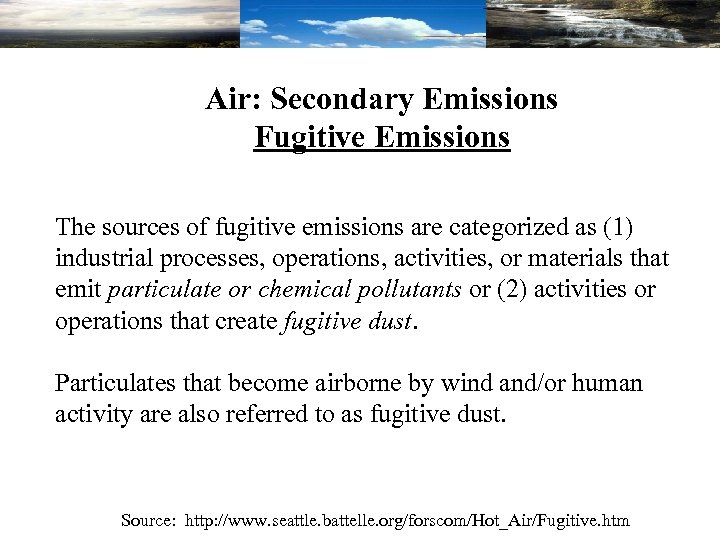 Air: Secondary Emissions
Fugitive Emissions

The sources of fugitive emissions are categorized as (1) industrial processes, operations, activities, or materials that emit particulate or chemical pollutants or (2) activities or operations that create fugitive dust.

Particulates that become airborne by wind and/or human activity are also referred to as fugitive dust.

Source: http://www.seattle.battelle.org/forscom/Hot_Air/Fugitive.htm